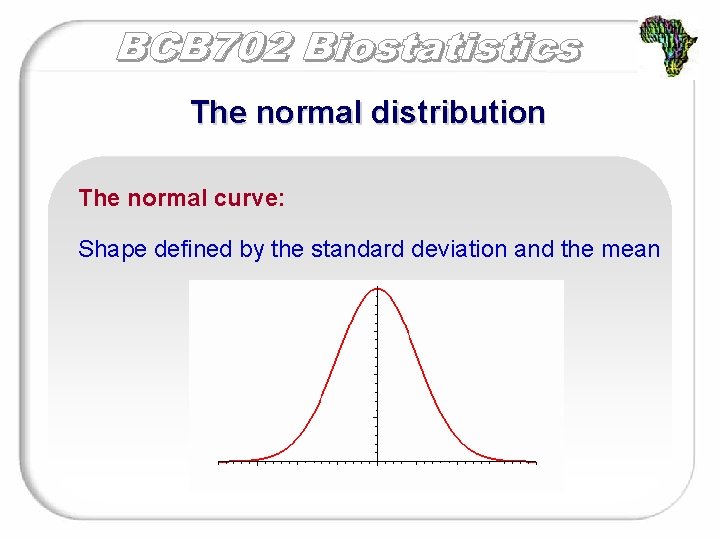 BCB702 Biostatistics

The normal distribution

The normal curve:

Shape defined by the standard deviation and the mean